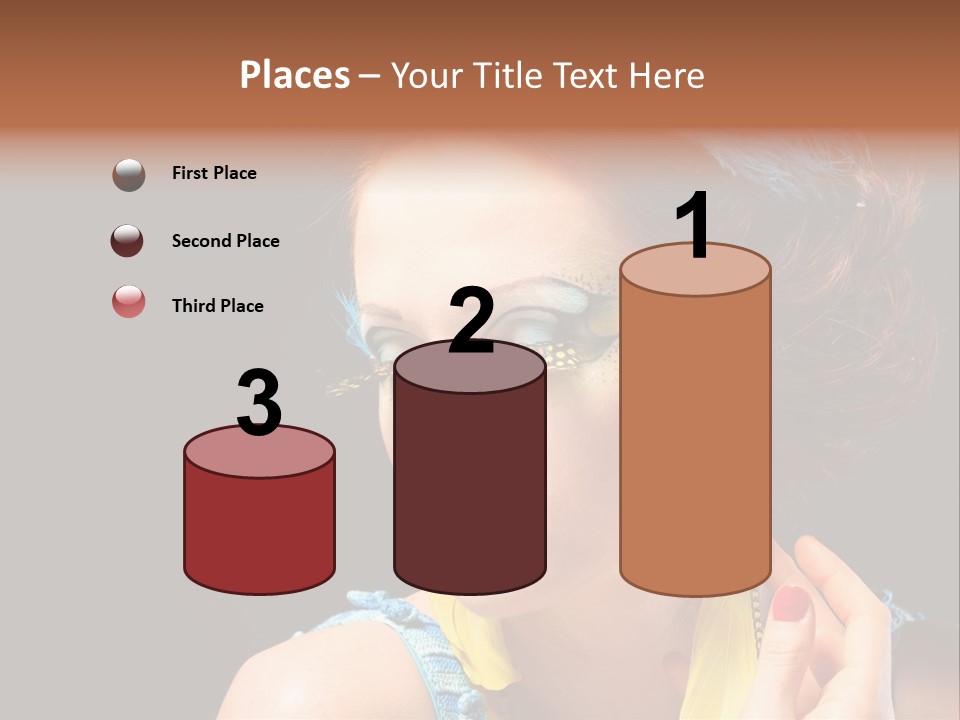 Places – Your Title Text Here

First Place

Second Place

Third Place

3

2

1